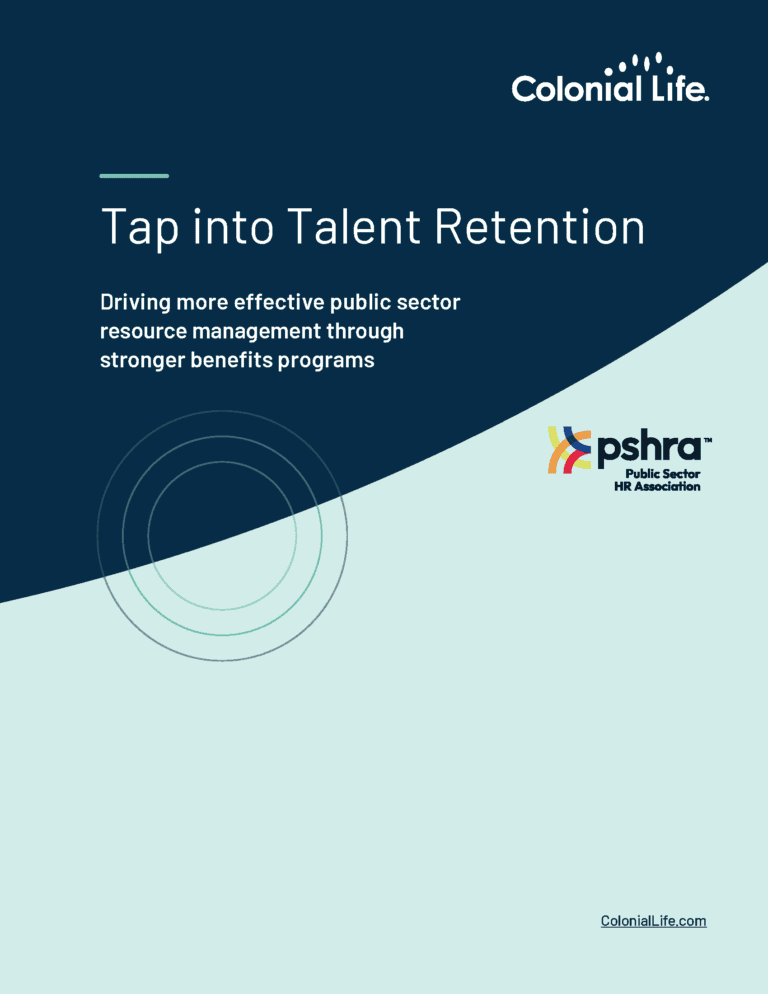 Colonial Life.

Tap into Talent Retention

Driving more effective public sector resource management through stronger benefits programs

pshra™
Public Sector
HR Association

ColonialLife.com